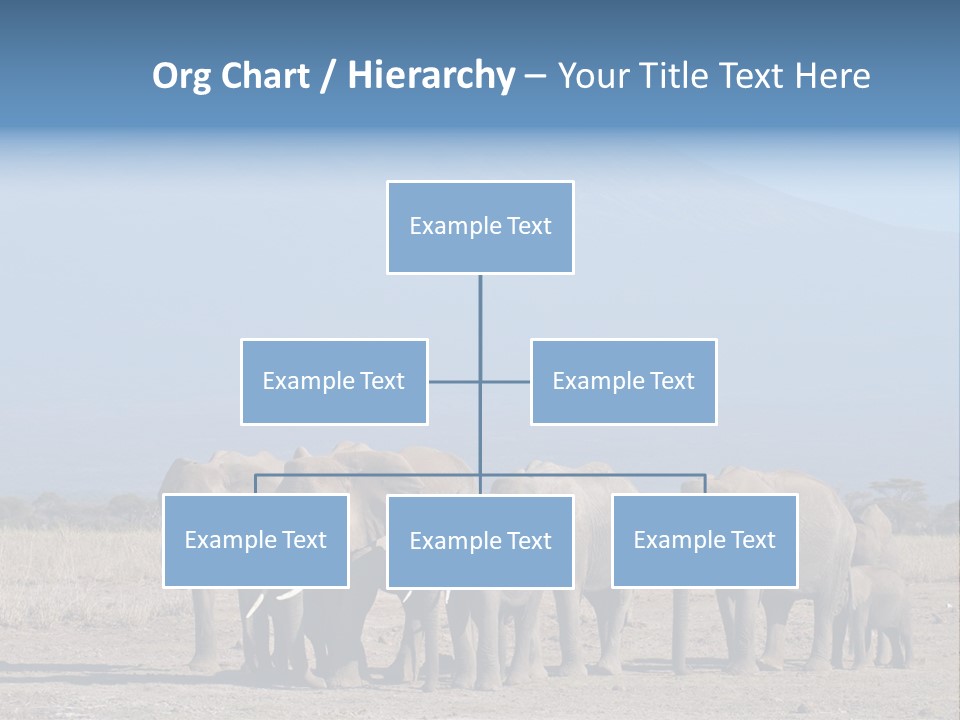 Org Chart / Hierarchy – Your Title Text Here

Example Text

Example Text

Example Text

Example Text

Example Text

Example Text